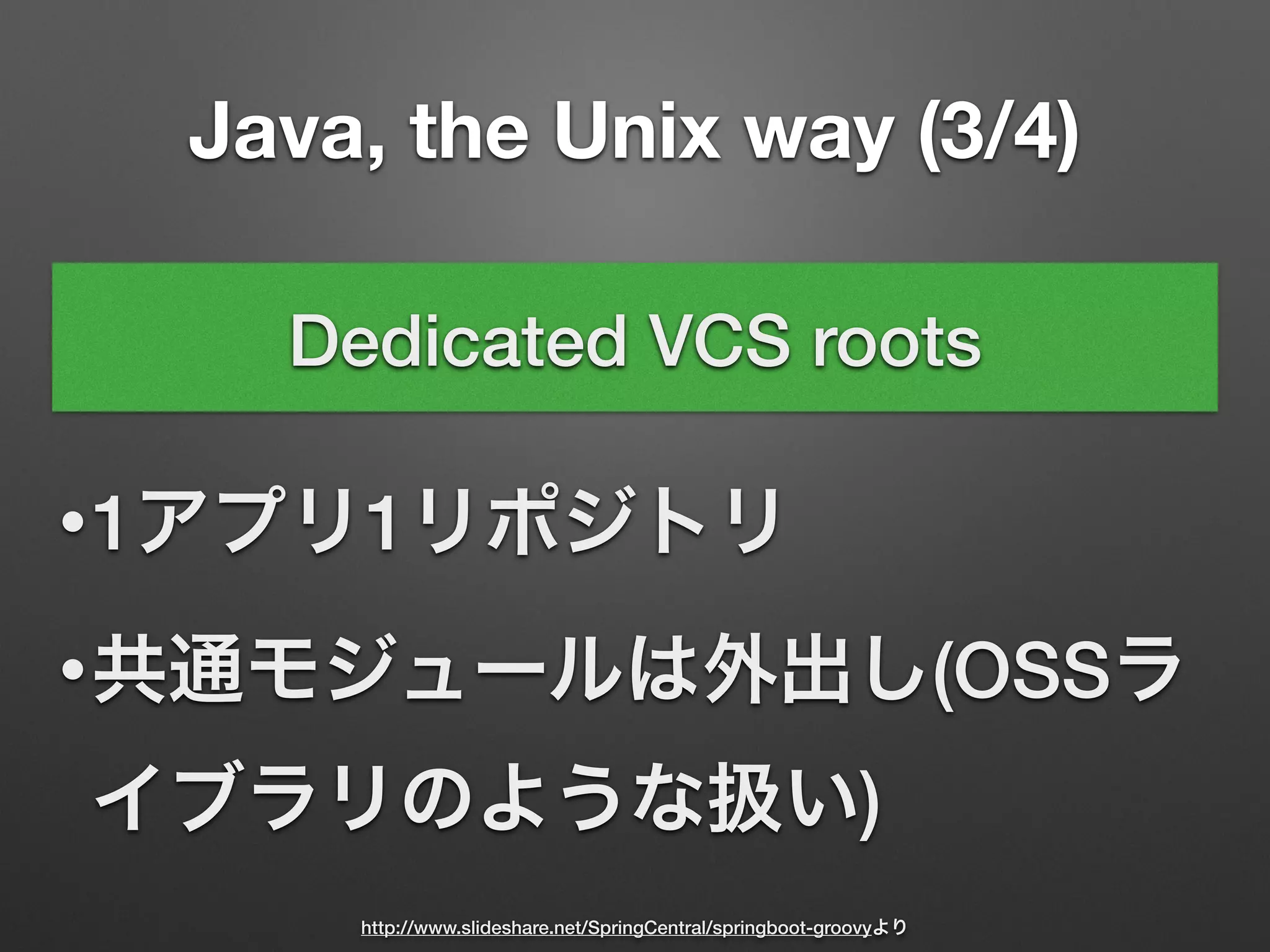 Java, the Unix way (3/4)

Dedicated VCS roots

•1アプリ1リポジトリ

•共通モジュールは外出し(OSSライブラリのような扱い)

http://www.slideshare.net/SpringCentral/springboot-groovyより